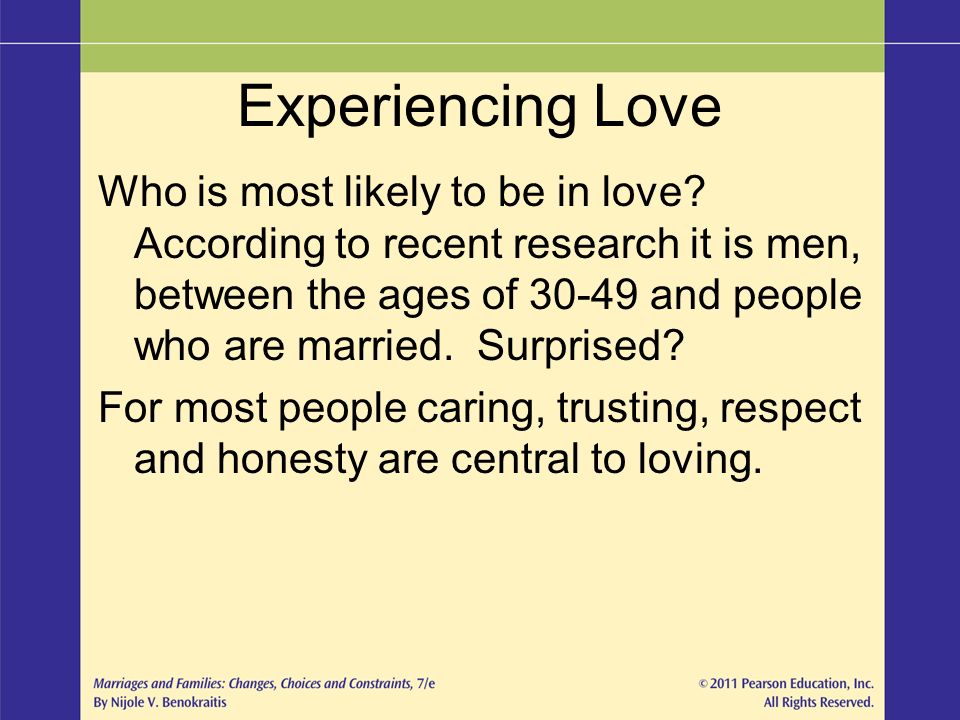 Experiencing Love

Who is most likely to be in love? According to recent research it is men, between the ages of 30-49 and people who are married. Surprised?

For most people caring, trusting, respect and honesty are central to loving.

Marriages and Families: Changes, Choices and Constraints, 7/e
By Nijole V. Benokraitis

© 2011 Pearson Education, Inc.
All Rights Reserved.